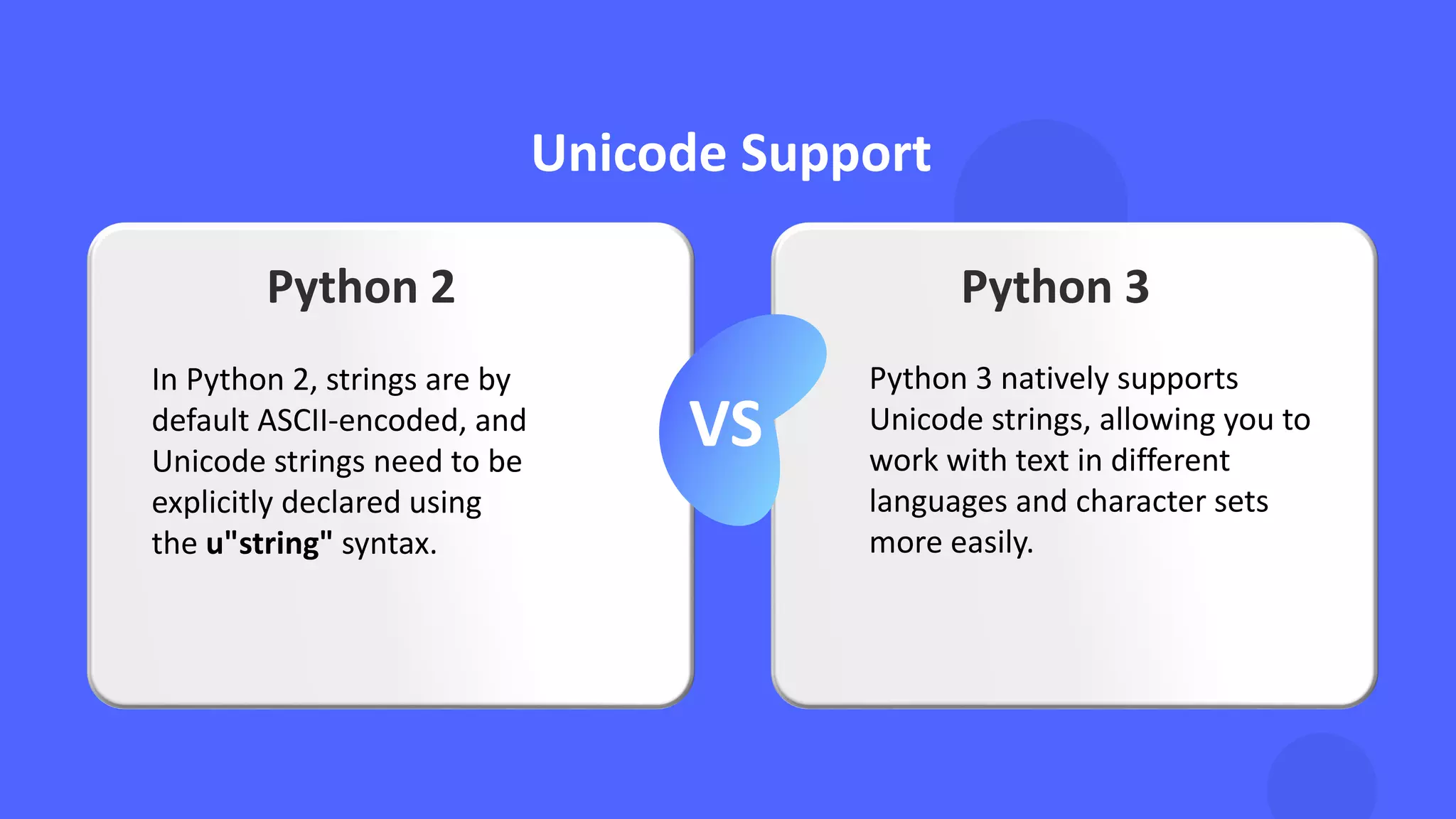 Unicode Support

Python 2

In Python 2, strings are by default ASCII-encoded, and Unicode strings need to be explicitly declared using the u"string" syntax.

VS

Python 3

Python 3 natively supports Unicode strings, allowing you to work with text in different languages and character sets more easily.